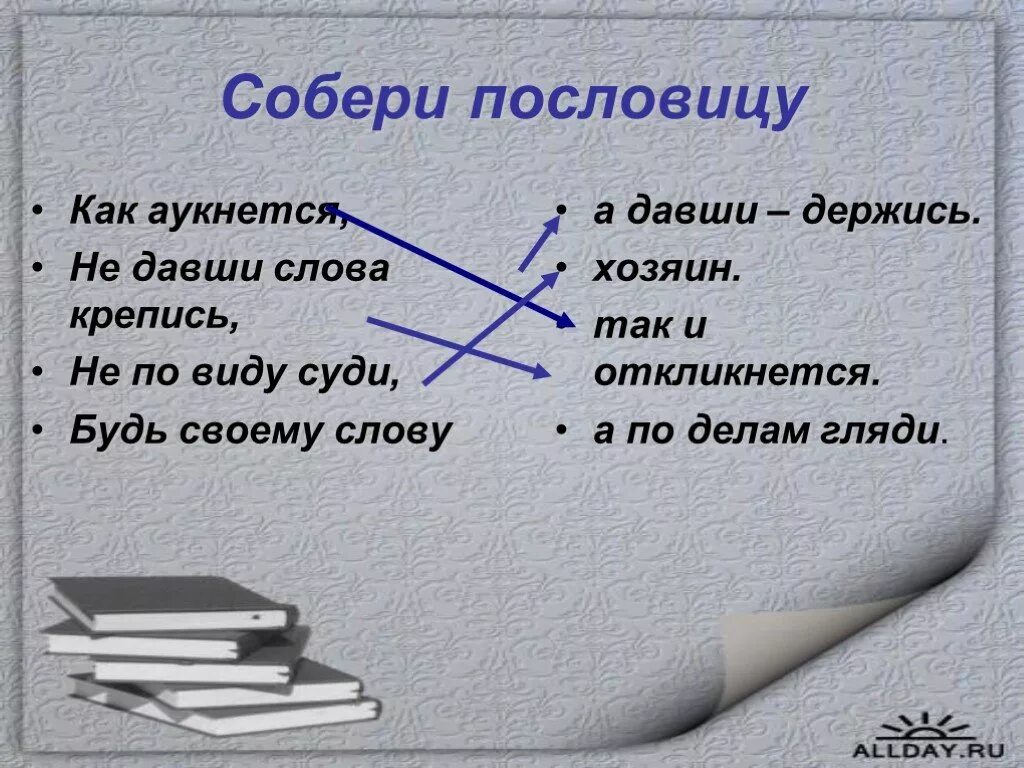 Собери пословицу

• Как аукнется,
• Не давши слова крепись,
• Не по виду суди,
• Будь своему слову

• а давши – держись.
• хозяин.
• так и откликнется.
• а по делам гляди.

ALLDAY.RU